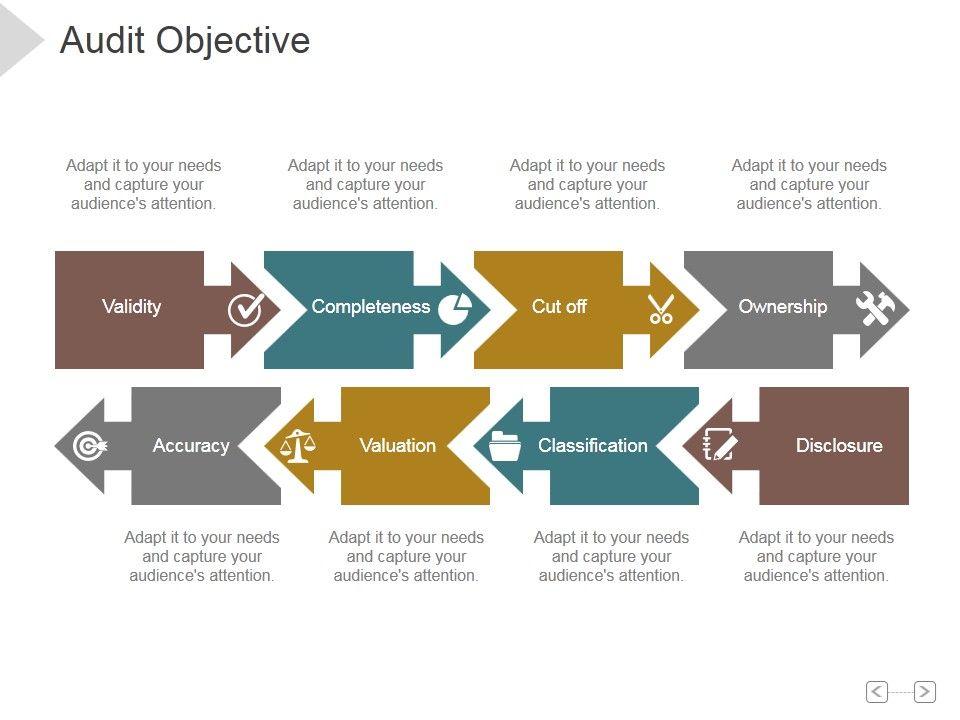 Audit Objective

Adapt it to your needs and capture your audience's attention.

Adapt it to your needs and capture your audience's attention.

Adapt it to your needs and capture your audience's attention.

Adapt it to your needs and capture your audience's attention.

Validity

Completeness

Cut off

Ownership

Accuracy

Valuation

Classification

Disclosure

Adapt it to your needs and capture your audience's attention.

Adapt it to your needs and capture your audience's attention.

Adapt it to your needs and capture your audience's attention.

Adapt it to your needs and capture your audience's attention.